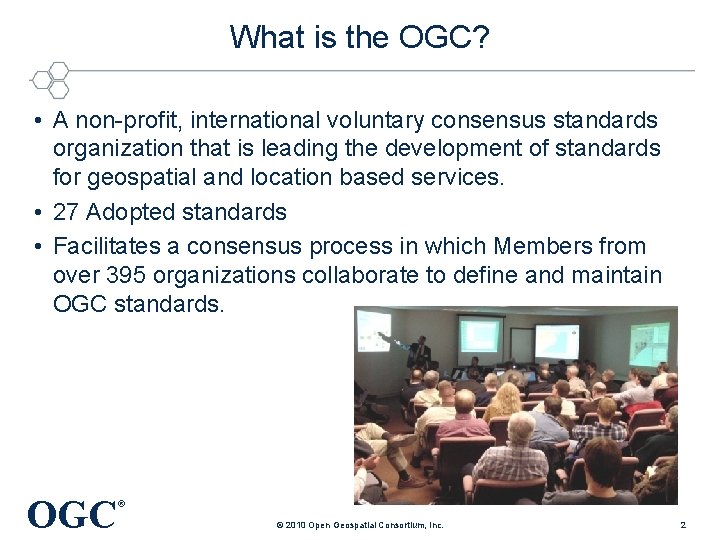 What is the OGC?

• A non-profit, international voluntary consensus standards organization that is leading the development of standards for geospatial and location based services.

• 27 Adopted standards

• Facilitates a consensus process in which Members from over 395 organizations collaborate to define and maintain OGC standards.

OGC®

© 2010 Open Geospatial Consortium, Inc.

2